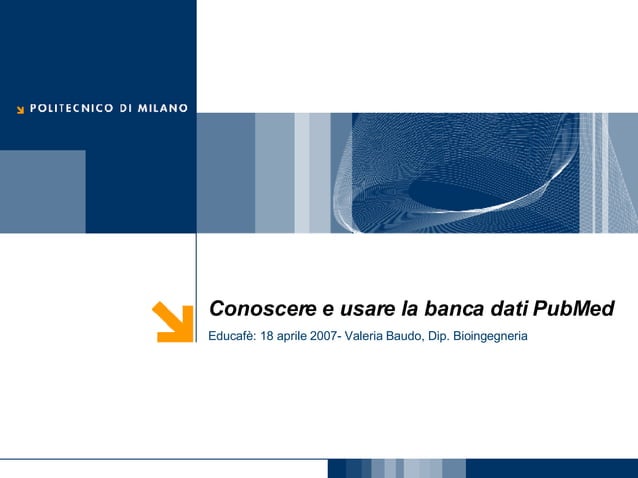 POLITECNICO DI MILANO

Conoscere e usare la banca dati PubMed

Educafè: 18 aprile 2007- Valeria Baudo, Dip. Bioingegneria